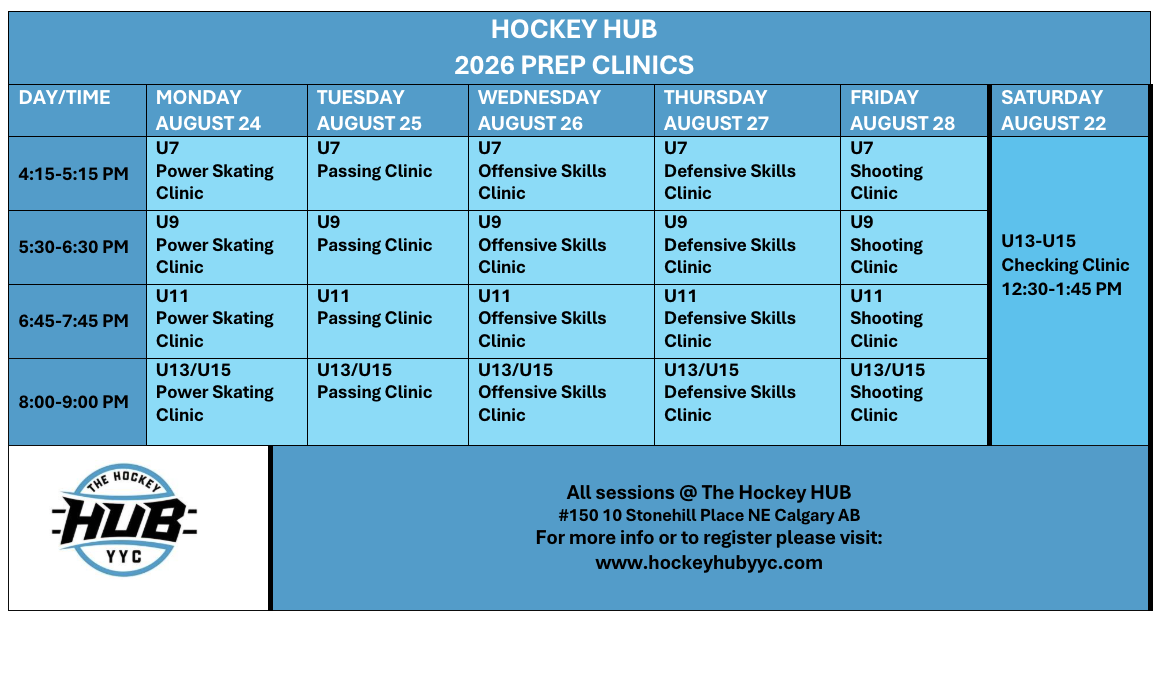 HOCKEY HUB
2026 PREP CLINICS

| DAY/TIME | MONDAY AUGUST 24 | TUESDAY AUGUST 25 | WEDNESDAY AUGUST 26 | THURSDAY AUGUST 27 | FRIDAY AUGUST 28 | SATURDAY AUGUST 22 |
|---|---|---|---|---|---|---|
| 4:15-5:15 PM | U7 Power Skating Clinic | U7 Passing Clinic | U7 Offensive Skills Clinic | U7 Defensive Skills Clinic | U7 Shooting Clinic | U13-U15 Checking Clinic 12:30-1:45 PM |
| 5:30-6:30 PM | U9 Power Skating Clinic | U9 Passing Clinic | U9 Offensive Skills Clinic | U9 Defensive Skills Clinic | U9 Shooting Clinic | |
| 6:45-7:45 PM | U11 Power Skating Clinic | U11 Passing Clinic | U11 Offensive Skills Clinic | U11 Defensive Skills Clinic | U11 Shooting Clinic | |
| 8:00-9:00 PM | U13/U15 Power Skating Clinic | U13/U15 Passing Clinic | U13/U15 Offensive Skills Clinic | U13/U15 Defensive Skills Clinic | U13/U15 Shooting Clinic | |

THE HOCKEY HUB YYC

All sessions @ The Hockey HUB
#150 10 Stonehill Place NE Calgary AB
For more info or to register please visit:
www.hockeyhubyyc.com